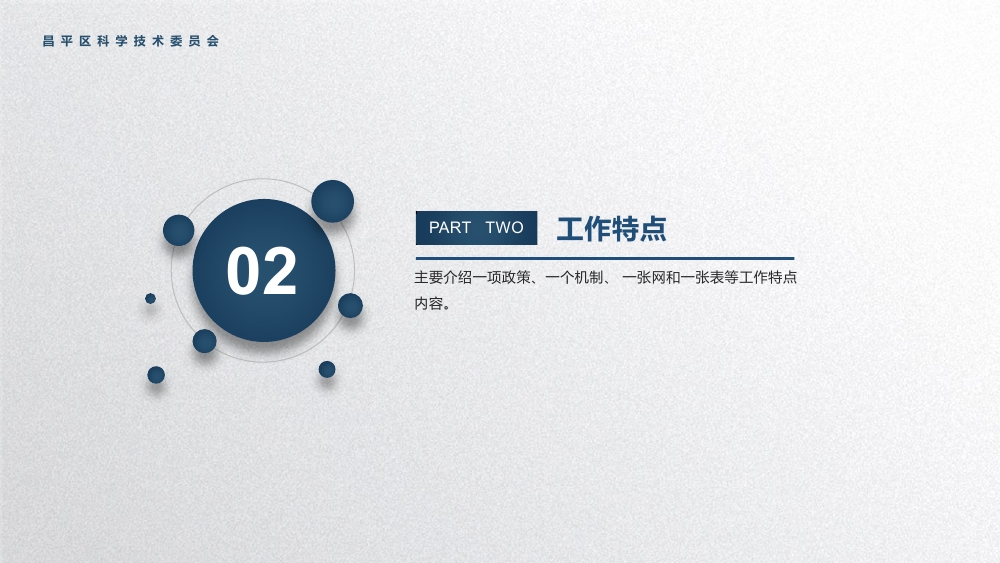 昌平区科学技术委员会

02

PART TWO

工作特点

主要介绍一项政策、一个机制、 一张网和一张表等工作特点内容。